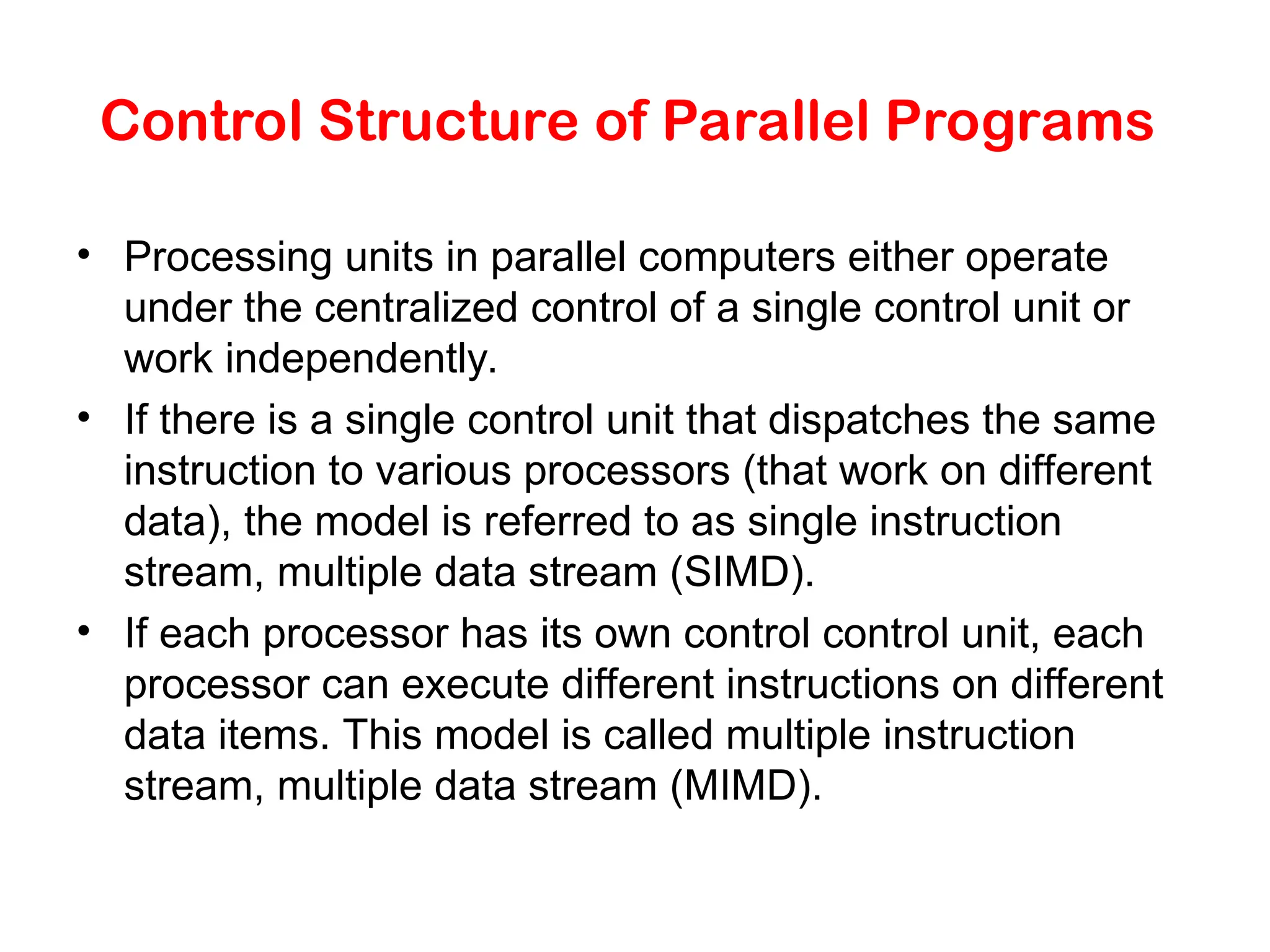 Control Structure of Parallel Programs

• Processing units in parallel computers either operate under the centralized control of a single control unit or work independently.

• If there is a single control unit that dispatches the same instruction to various processors (that work on different data), the model is referred to as single instruction stream, multiple data stream (SIMD).

• If each processor has its own control control unit, each processor can execute different instructions on different data items. This model is called multiple instruction stream, multiple data stream (MIMD).